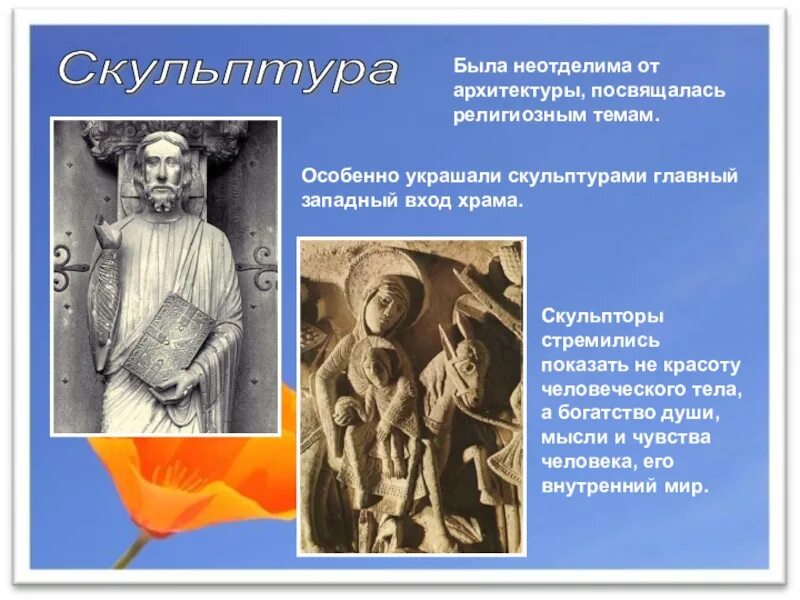 Скульптура

Была неотделима от архитектуры, посвящалась религиозным темам.

Особенно украшали скульптурами главный западный вход храма.

Скульпторы стремились показать не красоту человеческого тела, а богатство души, мысли и чувства человека, его внутренний мир.